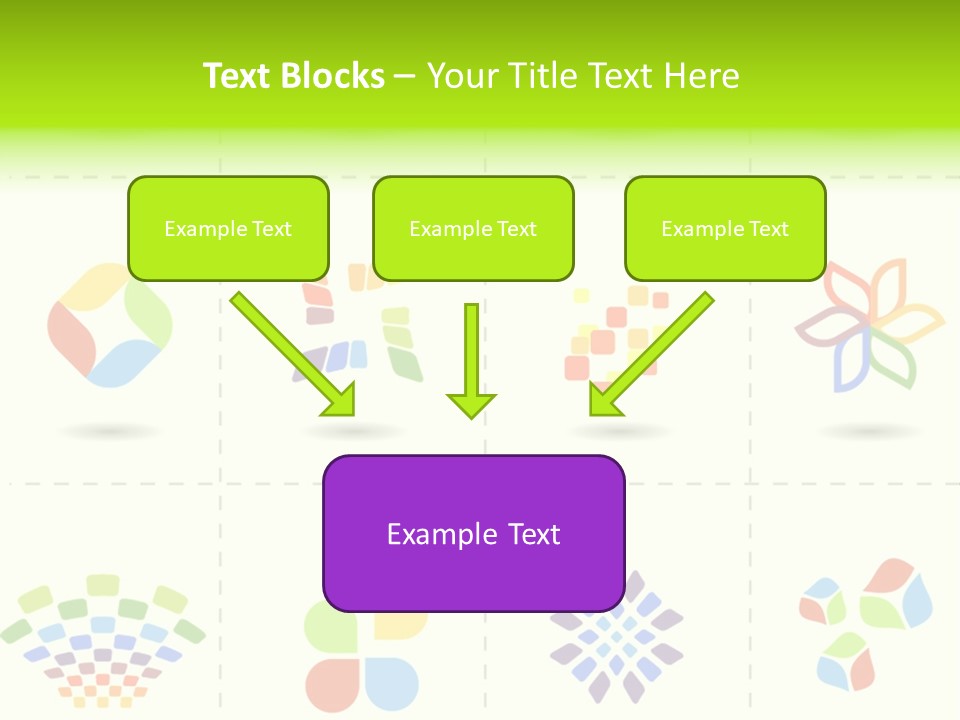 Text Blocks – Your Title Text Here

Example Text

Example Text

Example Text

Example Text